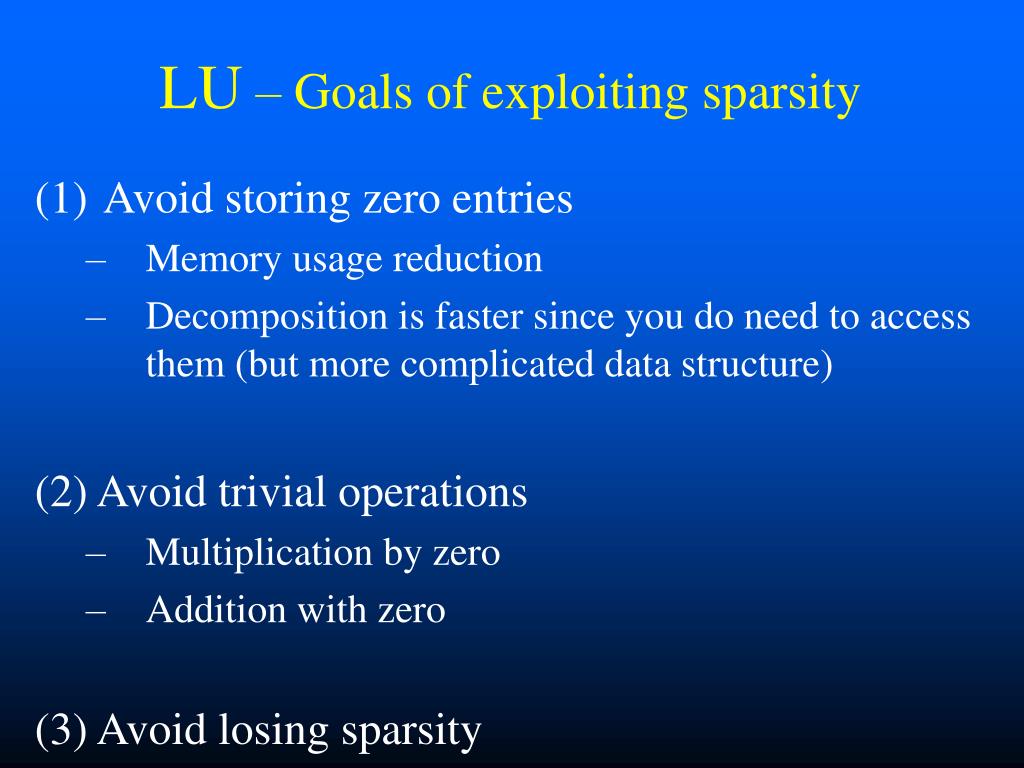 LU – Goals of exploiting sparsity

(1) Avoid storing zero entries
– Memory usage reduction
– Decomposition is faster since you do need to access them (but more complicated data structure)

(2) Avoid trivial operations
– Multiplication by zero
– Addition with zero

(3) Avoid losing sparsity